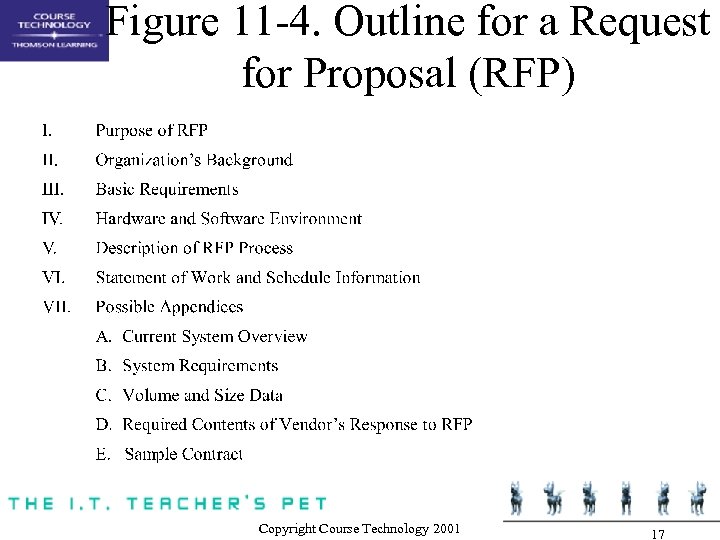 COURSE TECHNOLOGY
THOMSON LEARNING

Figure 11-4. Outline for a Request for Proposal (RFP)

I. Purpose of RFP
II. Organization's Background
III. Basic Requirements
IV. Hardware and Software Environment
V. Description of RFP Process
VI. Statement of Work and Schedule Information
VII. Possible Appendices
A. Current System Overview
B. System Requirements
C. Volume and Size Data
D. Required Contents of Vendor's Response to RFP
E. Sample Contract

THE I.T. TEACHER'S PET

Copyright Course Technology 2001

17